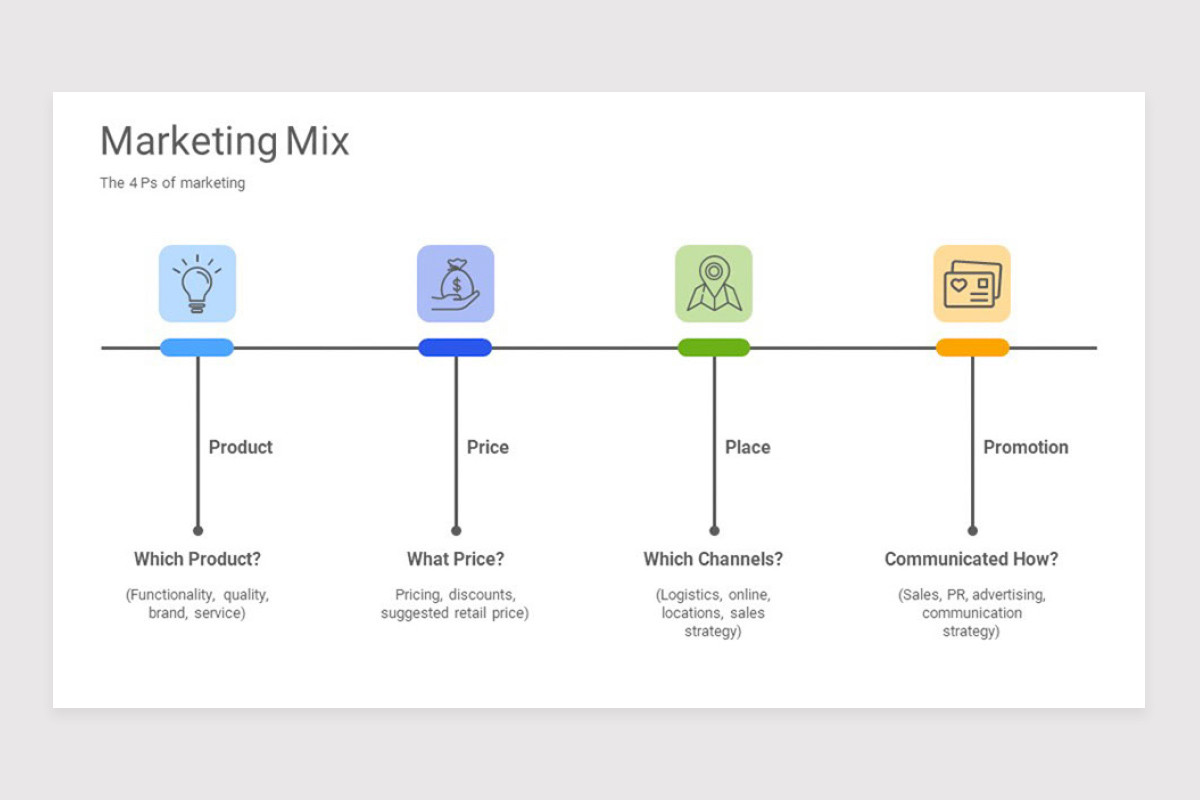 Marketing Mix

The 4 Ps of marketing

Product

Which Product?

(Functionality, quality, brand, service)

Price

What Price?

Pricing, discounts, suggested retail price)

Place

Which Channels?

(Logistics, online, locations, sales strategy)

Promotion

Communicated How?

(Sales, PR, advertising, communication strategy)